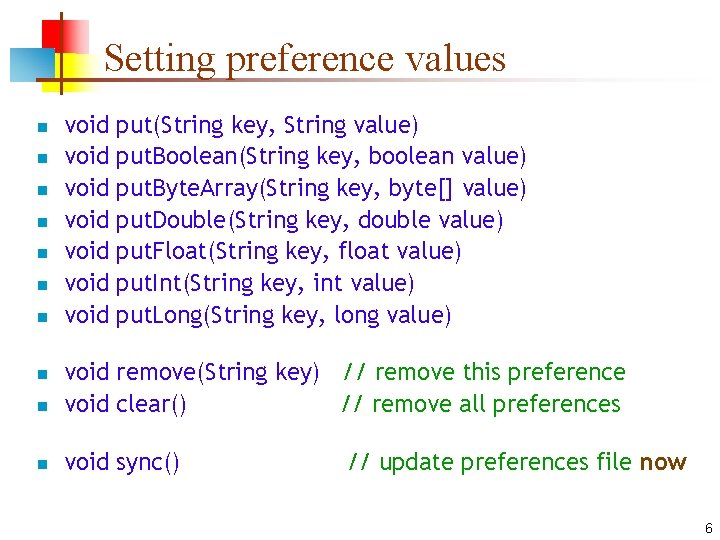 Setting preference values

- void put(String key, String value)
- void putBoolean(String key, boolean value)
- void putByteArray(String key, byte[] value)
- void putDouble(String key, double value)
- void putFloat(String key, float value)
- void putInt(String key, int value)
- void putLong(String key, long value)

- void remove(String key) // remove this preference
- void clear() // remove all preferences

- void sync() // update preferences file now

6